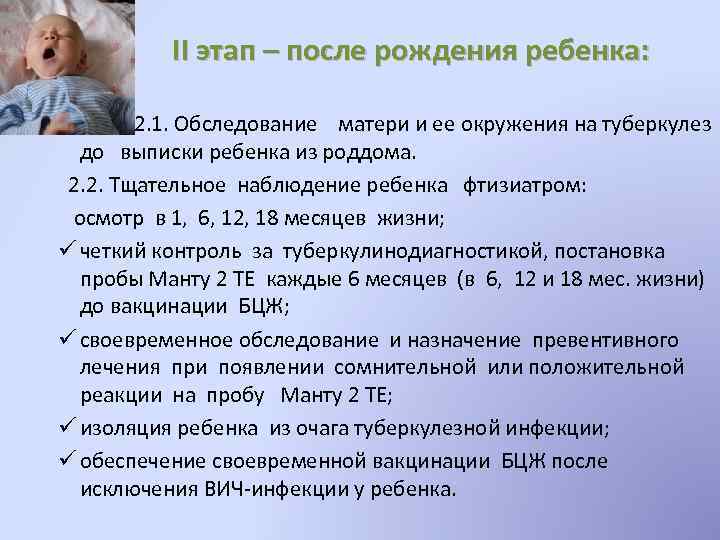 II этап – после рождения ребенка:

2.1. Обследование матери и ее окружения на туберкулез до выписки ребенка из роддома.

2.2. Тщательное наблюдение ребенка фтизиатром:

осмотр в 1, 6, 12, 18 месяцев жизни;

✓ четкий контроль за туберкулинодиагностикой, постановка пробы Манту 2 ТЕ каждые 6 месяцев (в 6, 12 и 18 мес. жизни) до вакцинации БЦЖ;

✓ своевременное обследование и назначение превентивного лечения при появлении сомнительной или положительной реакции на пробу Манту 2 ТЕ;

✓ изоляция ребенка из очага туберкулезной инфекции;

✓ обеспечение своевременной вакцинации БЦЖ после исключения ВИЧ-инфекции у ребенка.